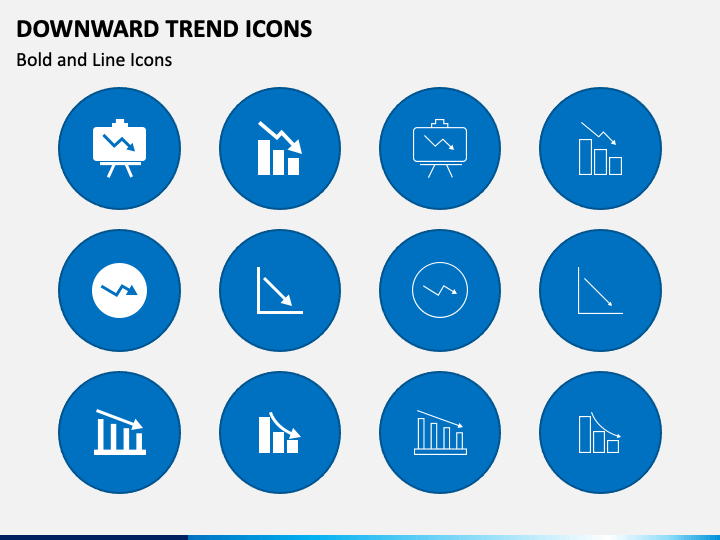 DOWNWARD TREND ICONS

Bold and Line Icons